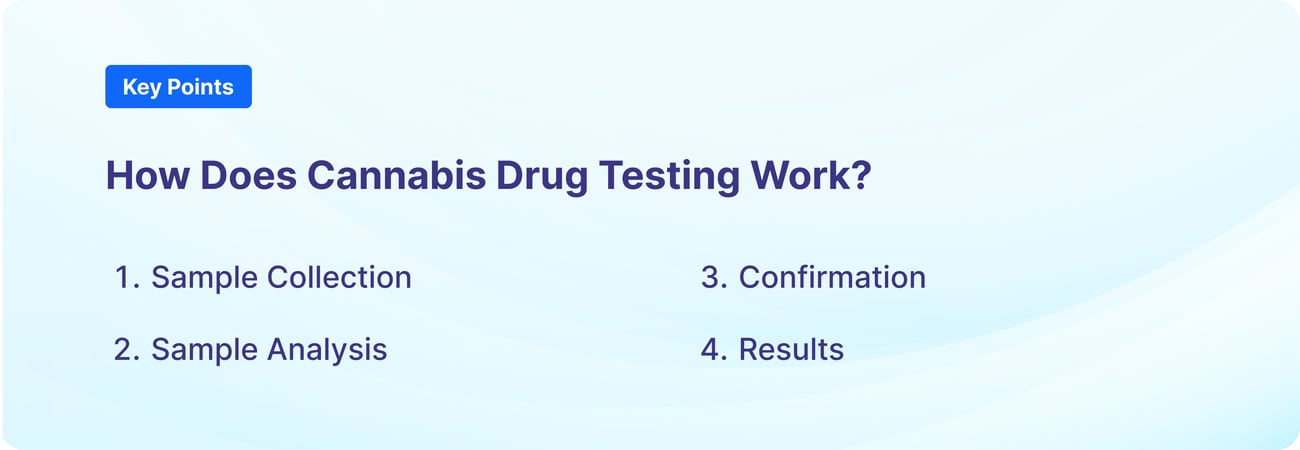 Key Points

How Does Cannabis Drug Testing Work?

1. Sample Collection

2. Sample Analysis

3. Confirmation

4. Results